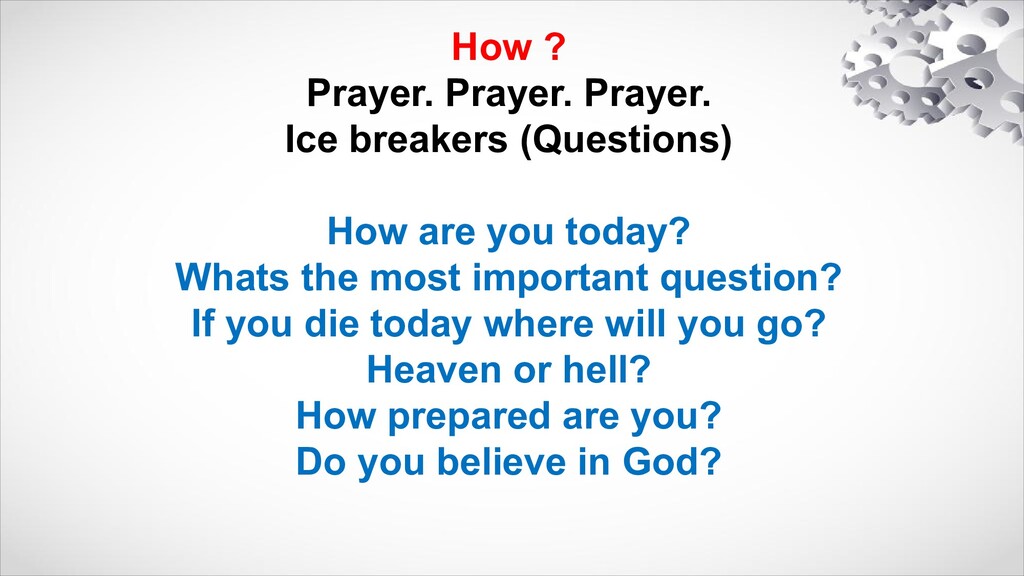 How ?
Prayer. Prayer. Prayer.
Ice breakers (Questions)

How are you today?
Whats the most important question?
If you die today where will you go?
Heaven or hell?
How prepared are you?
Do you believe in God?